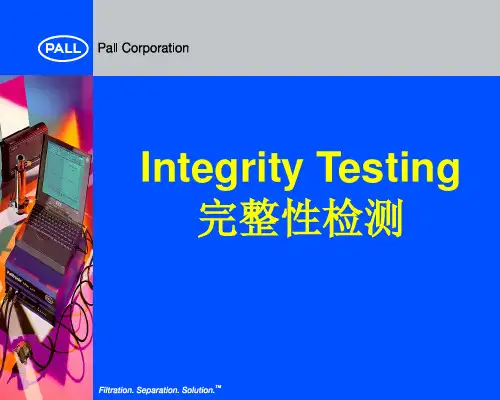 PALL Pall Corporation

Integrity Testing
完整性检测

Filtration. Separation. Solution.™